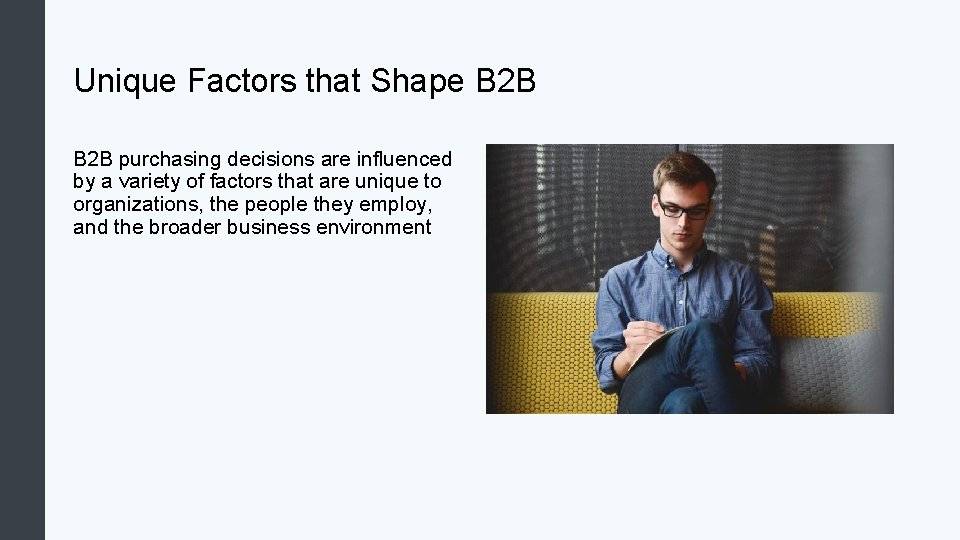 Unique Factors that Shape B2B

B2B purchasing decisions are influenced by a variety of factors that are unique to organizations, the people they employ, and the broader business environment